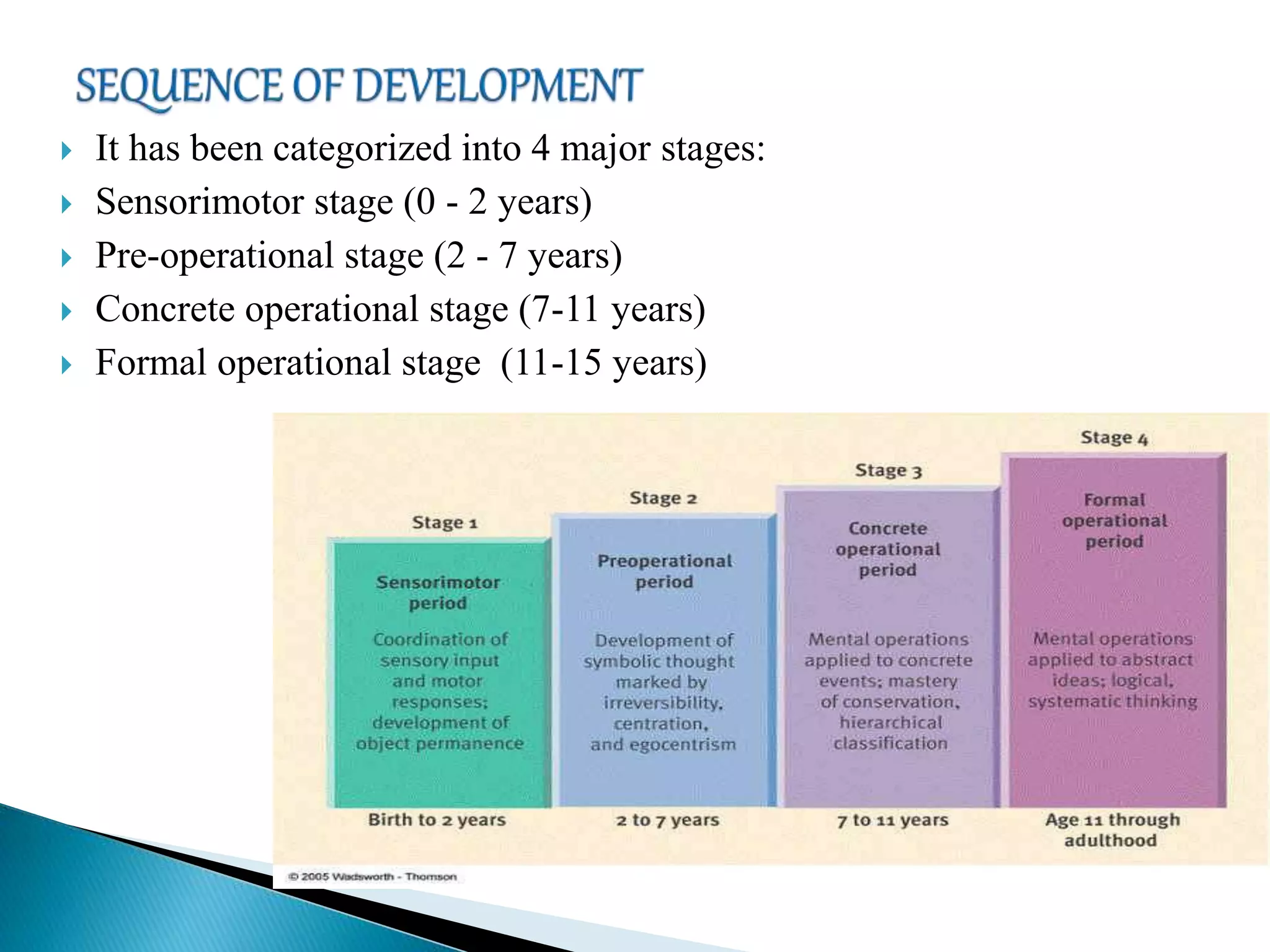 SEQUENCE OF DEVELOPMENT

It has been categorized into 4 major stages:

Sensorimotor stage (0 - 2 years)

Pre-operational stage (2 - 7 years)

Concrete operational stage (7-11 years)

Formal operational stage (11-15 years)

Stage 1

Sensorimotor period

Coordination of sensory input and motor responses; development of object permanence

Birth to 2 years

Stage 2

Preoperational period

Development of symbolic thought marked by irreversibility, centration, and egocentrism

2 to 7 years

Stage 3

Concrete operational period

Mental operations applied to concrete events; mastery of conservation, hierarchical classification

7 to 11 years

Stage 4

Formal operational period

Mental operations applied to abstract ideas; logical, systematic thinking

Age 11 through adulthood

© 2005 Wadsworth - Thomson